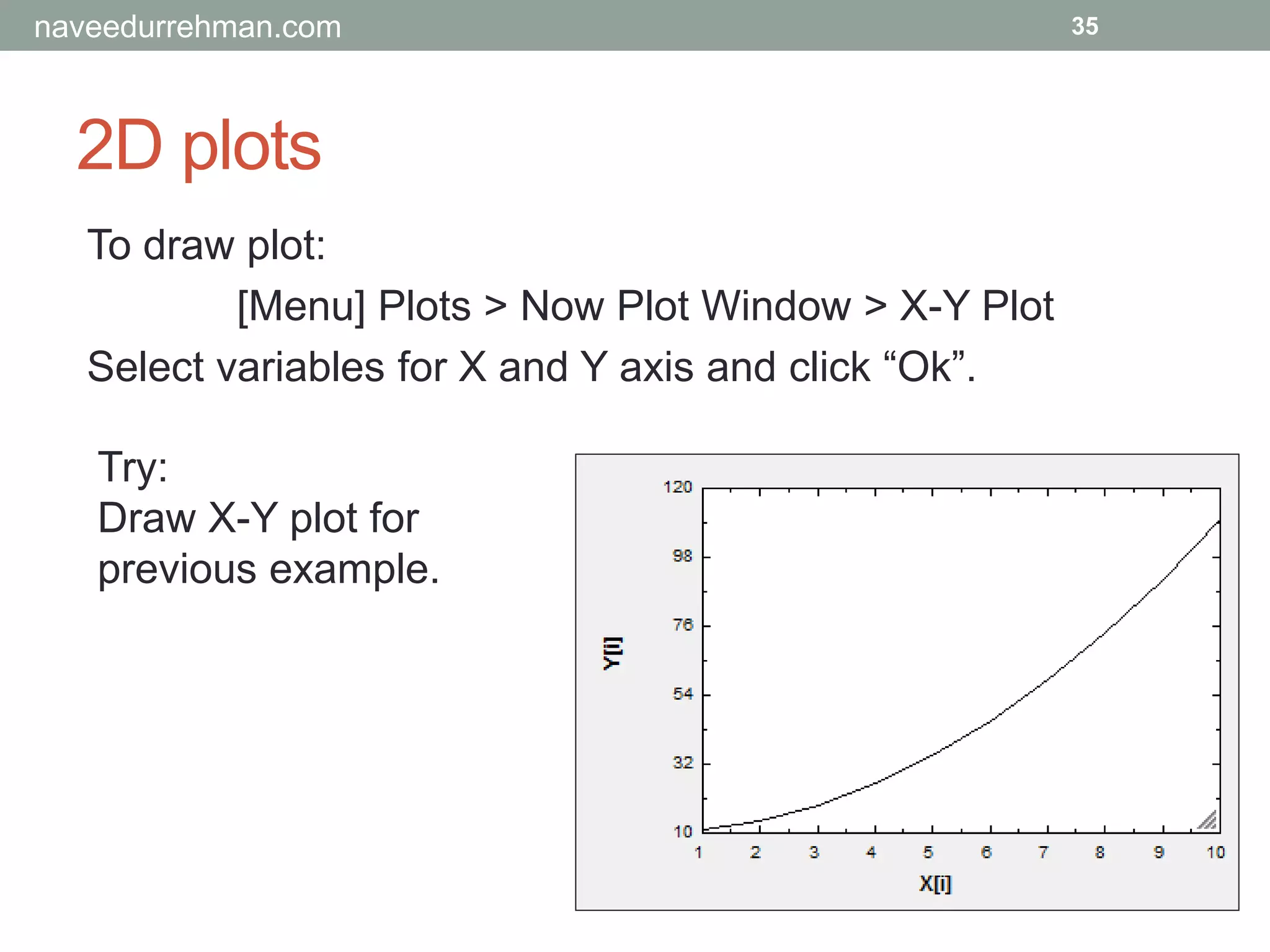 naveedurrehman.com 35

2D plots

To draw plot:

[Menu] Plots > Now Plot Window > X-Y Plot

Select variables for X and Y axis and click “Ok”.

Try:
Draw X-Y plot for previous example.

120
98
76
54
32
10
Y[i]
1 2 3 4 5 6 7 8 9 10
X[i]